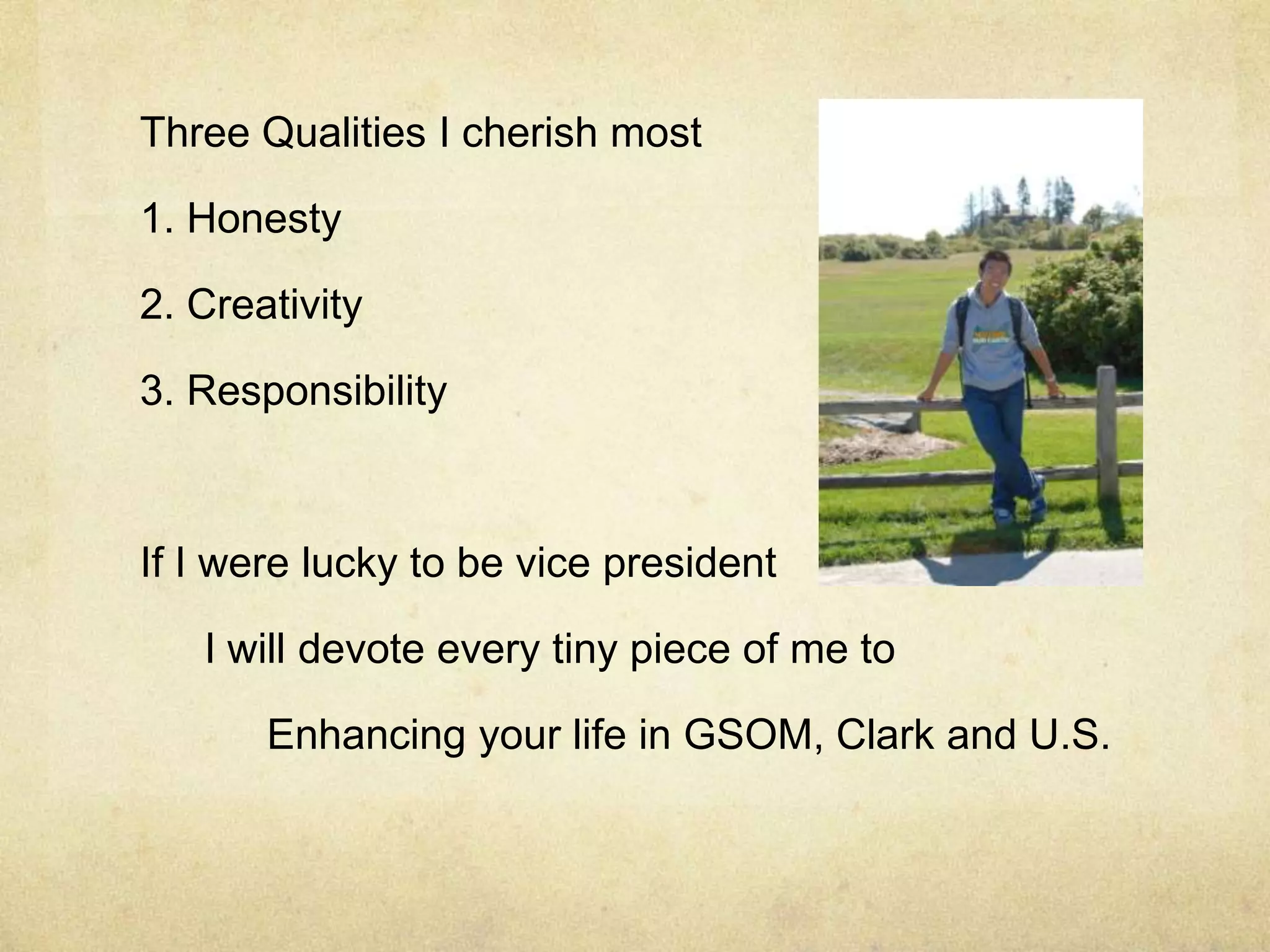 Three Qualities I cherish most

1. Honesty

2. Creativity

3. Responsibility

If I were lucky to be vice president

I will devote every tiny piece of me to

Enhancing your life in GSOM, Clark and U.S.